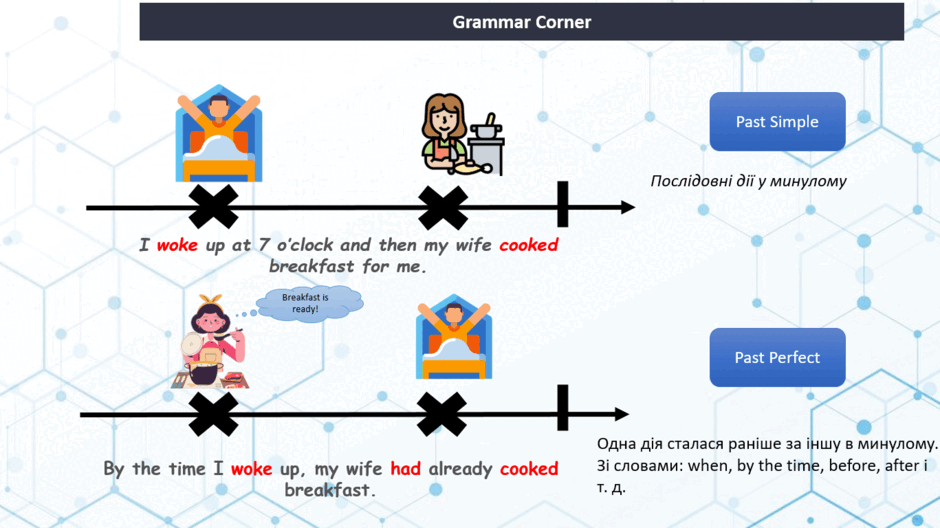 Grammar Corner

Past Simple

Послідовні дії у минулому

I woke up at 7 o'clock and then my wife cooked breakfast for me.

Breakfast is ready!

Past Perfect

Одна дія сталася раніше за іншу в минулому. Зі словами: when, by the time, before, after і т. д.

By the time I woke up, my wife had already cooked breakfast.